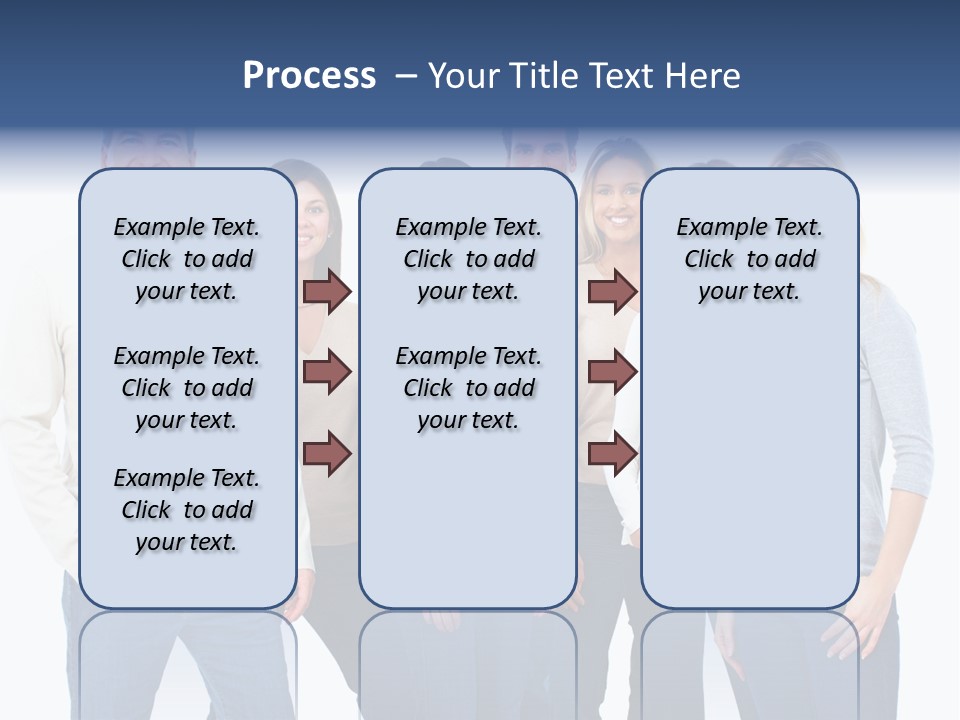 Process – Your Title Text Here

Example Text. Click to add your text.

Example Text. Click to add your text.

Example Text. Click to add your text.

Example Text. Click to add your text.

Example Text. Click to add your text.

Example Text. Click to add your text.